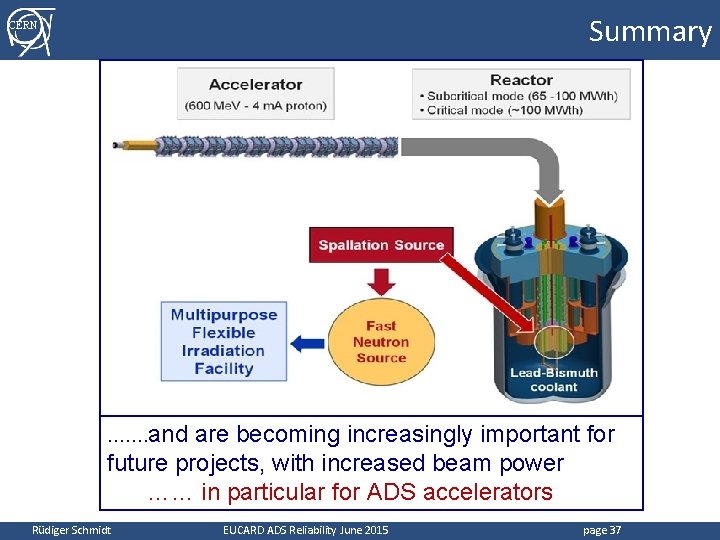 CERN

Summary

Accelerator
(600 MeV - 4 mA proton)

Reactor
• Subcritical mode (65 -100 MWth)
• Critical mode (~100 MWth)

Spallation Source

Multipurpose Flexible Irradiation Facility

Fast Neutron Source

Lead-Bismuth coolant

.......and are becoming increasingly important for future projects, with increased beam power
…… in particular for ADS accelerators

Rüdiger Schmidt EUCARD ADS Reliability June 2015 page 37